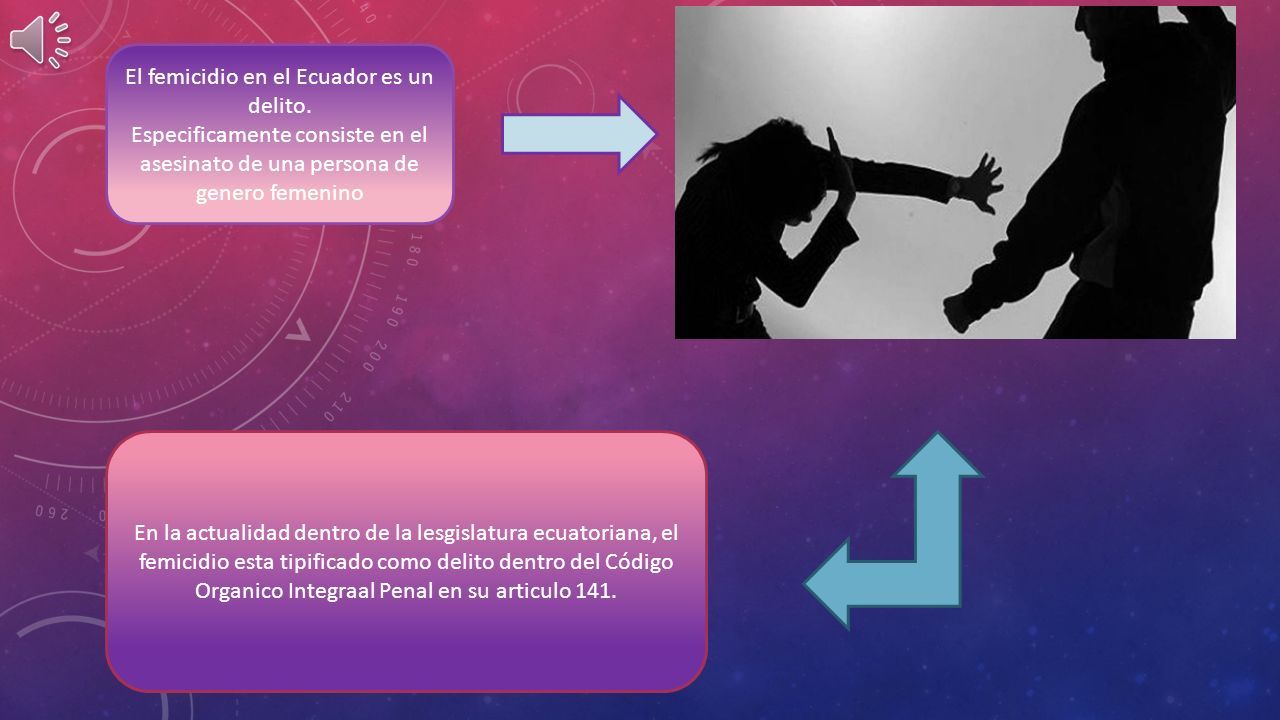 El femicidio en el Ecuador es un delito.
Especificamente consiste en el asesinato de una persona de genero femenino

En la actualidad dentro de la lesgislatura ecuatoriana, el femicidio esta tipificado como delito dentro del Código Organico Integraal Penal en su articulo 141.